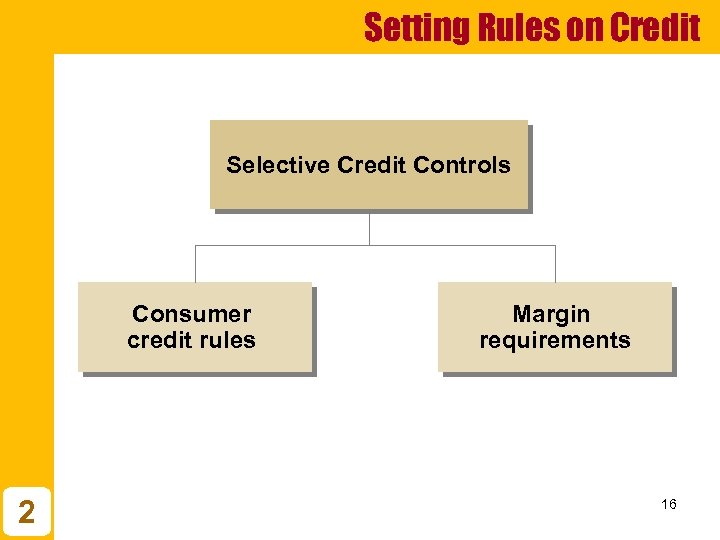 Setting Rules on Credit

Selective Credit Controls

Consumer credit rules

Margin requirements

2

16